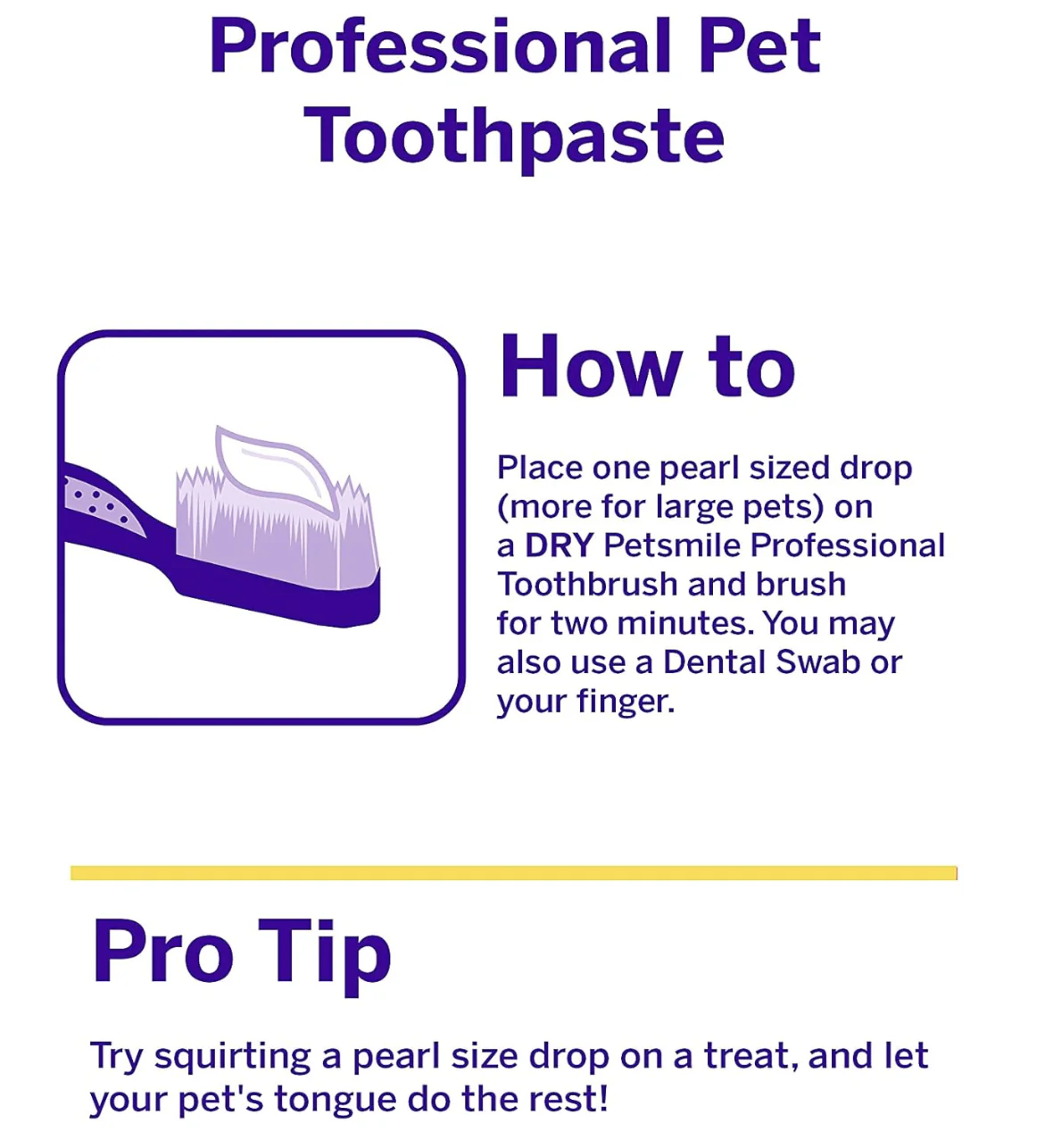 Professional Pet Toothpaste

How to

Place one pearl sized drop (more for large pets) on a DRY Petsmile Professional Toothbrush and brush for two minutes. You may also use a Dental Swab or your finger.

Pro Tip

Try squirting a pearl size drop on a treat, and let your pet's tongue do the rest!